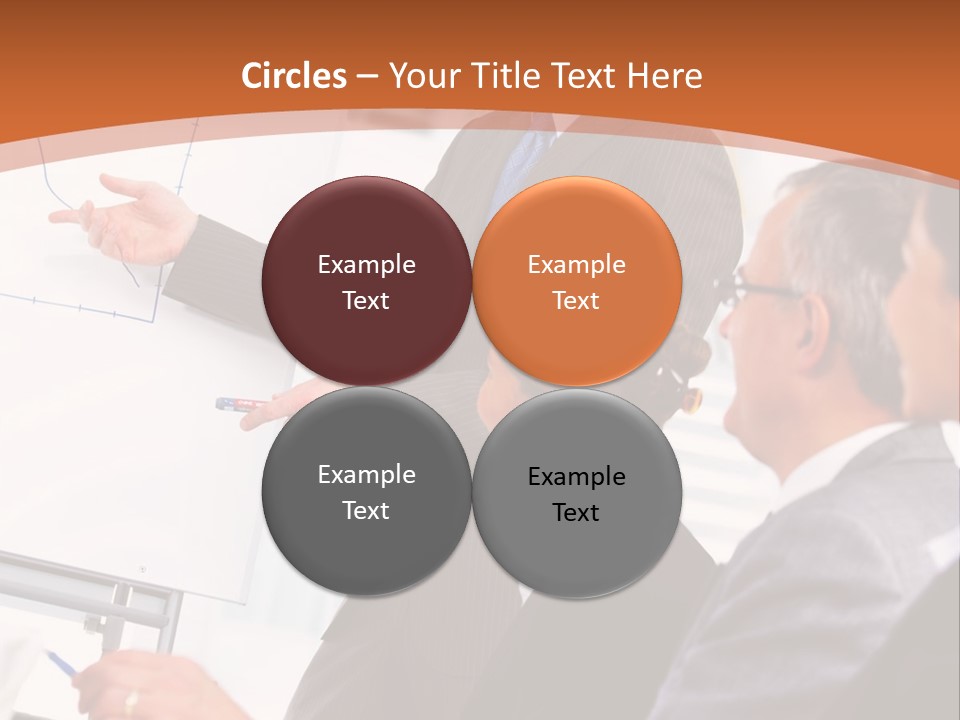 Circles – Your Title Text Here

Example Text

Example Text

Example Text

Example Text